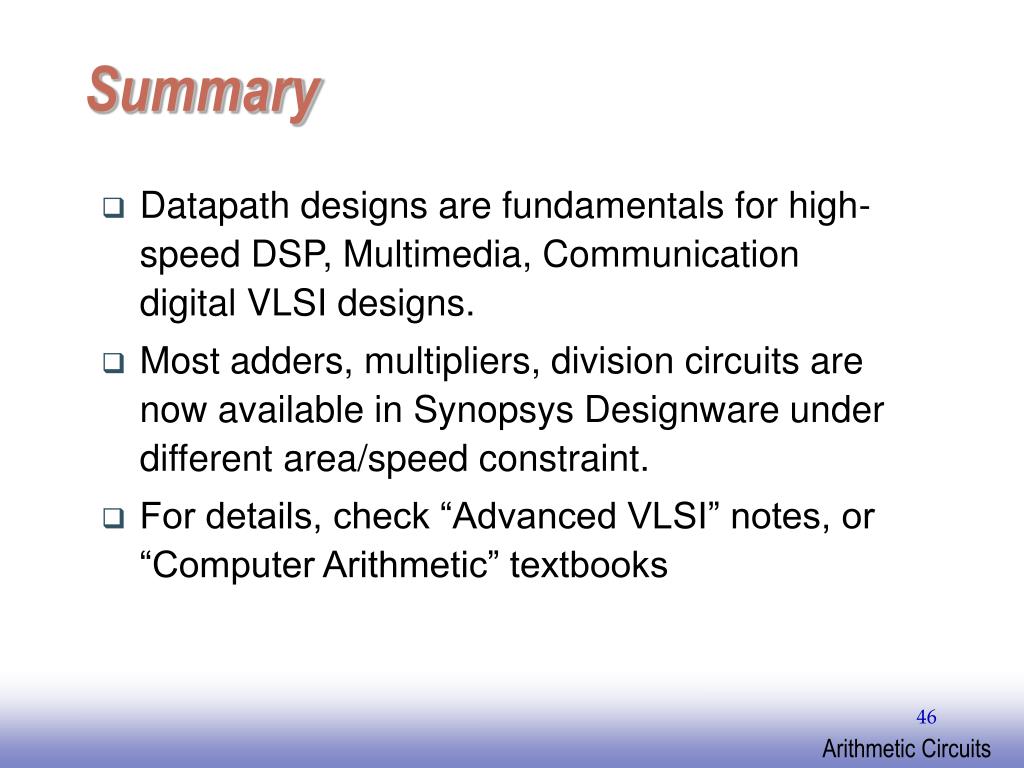 Summary

❑ Datapath designs are fundamentals for high-speed DSP, Multimedia, Communication digital VLSI designs.

❑ Most adders, multipliers, division circuits are now available in Synopsys Designware under different area/speed constraint.

❑ For details, check “Advanced VLSI” notes, or “Computer Arithmetic” textbooks

46

Arithmetic Circuits